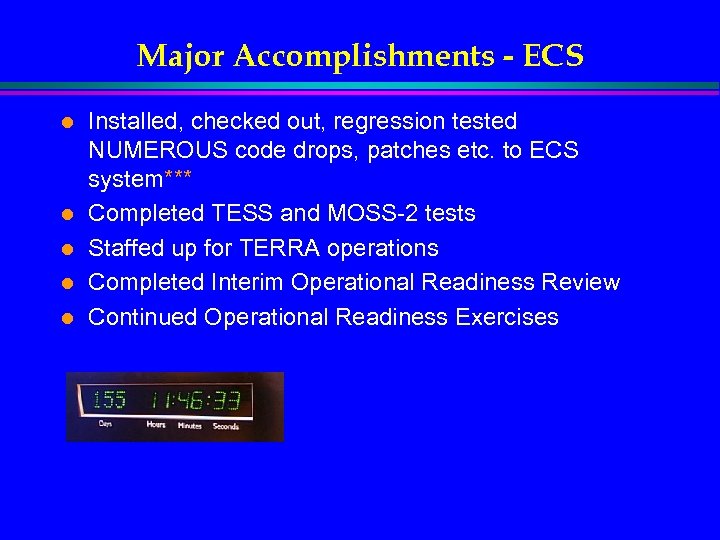 Major Accomplishments - ECS

- Installed, checked out, regression tested NUMEROUS code drops, patches etc. to ECS system***
- Completed TESS and MOSS-2 tests
- Staffed up for TERRA operations
- Completed Interim Operational Readiness Review
- Continued Operational Readiness Exercises

155 11:46:33
Days Hours Minutes Seconds